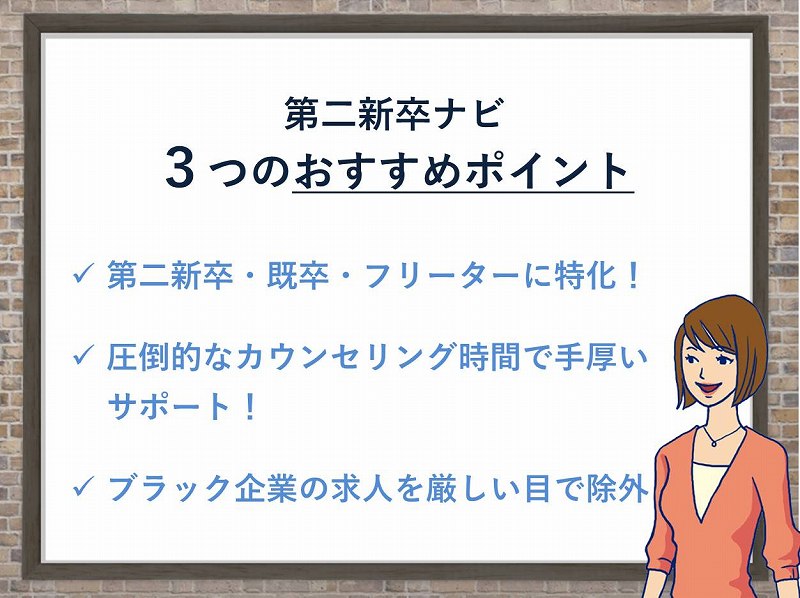 第二新卒ナビ
３つのおすすめポイント

✓ 第二新卒・既卒・フリーターに特化！

✓ 圧倒的なカウンセリング時間で手厚いサポート！

✓ ブラック企業の求人を厳しい目で除外